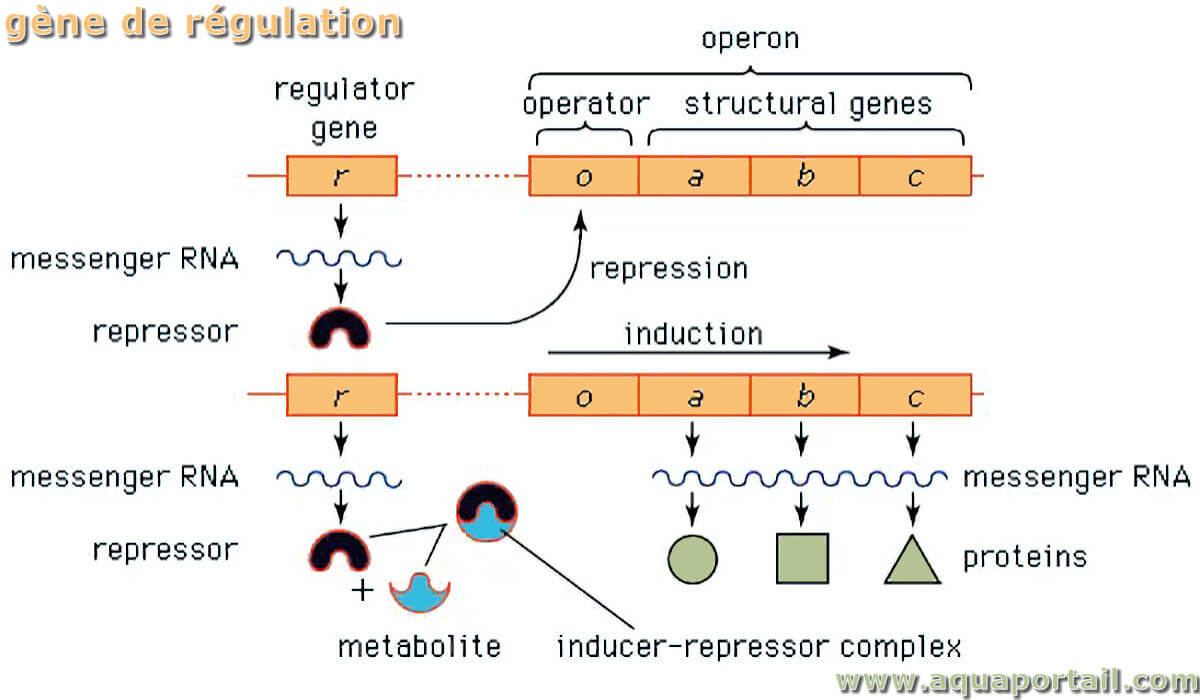 gène de régulation

operon

regulator gene

operator

structural genes

r

o

a

b

c

messenger RNA

repression

repressor

induction

r

o

a

b

c

messenger RNA

messenger RNA

repressor

proteins

+

metabolite

inducer-repressor complex

www.aquaportail.com